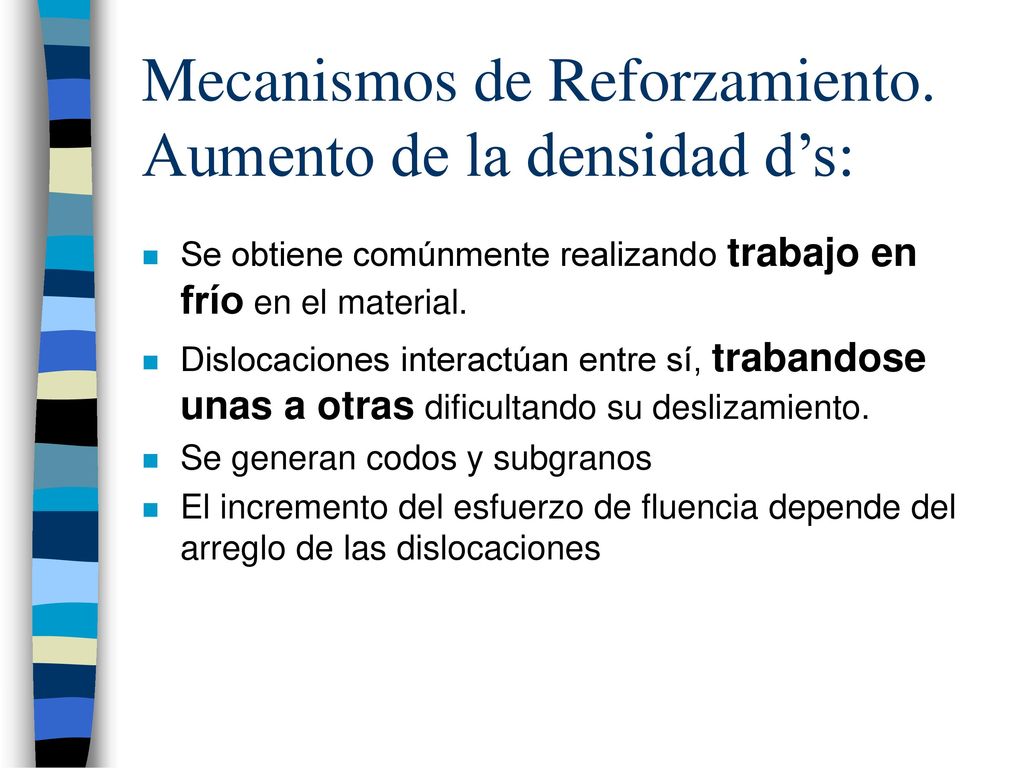 Mecanismos de Reforzamiento. Aumento de la densidad d’s:

Se obtiene comúnmente realizando trabajo en frío en el material.

Dislocaciones interactúan entre sí, trabandose unas a otras dificultando su deslizamiento.

Se generan codos y subgranos

El incremento del esfuerzo de fluencia depende del arreglo de las dislocaciones